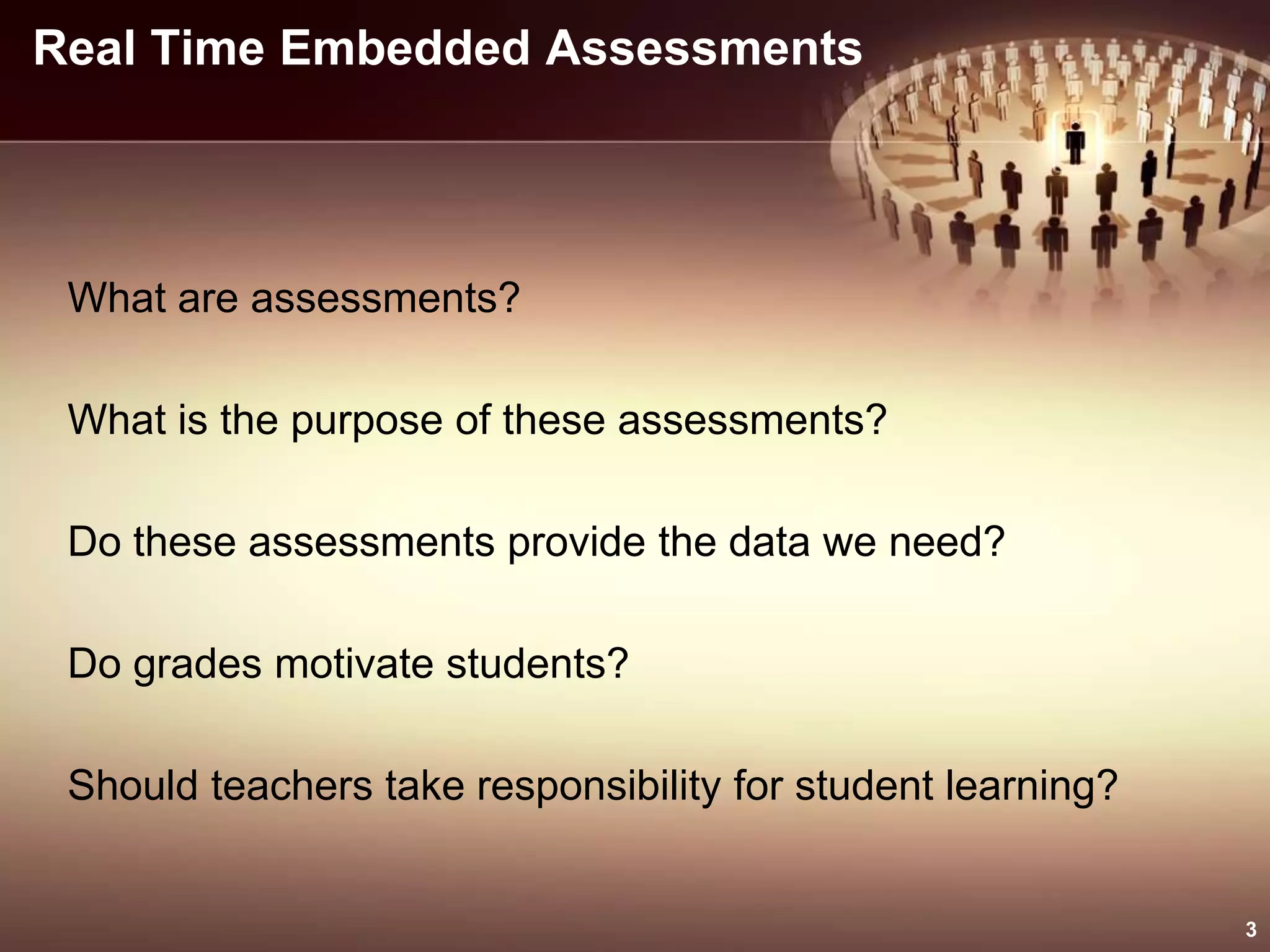 Real Time Embedded Assessments

What are assessments?

What is the purpose of these assessments?

Do these assessments provide the data we need?

Do grades motivate students?

Should teachers take responsibility for student learning?

3